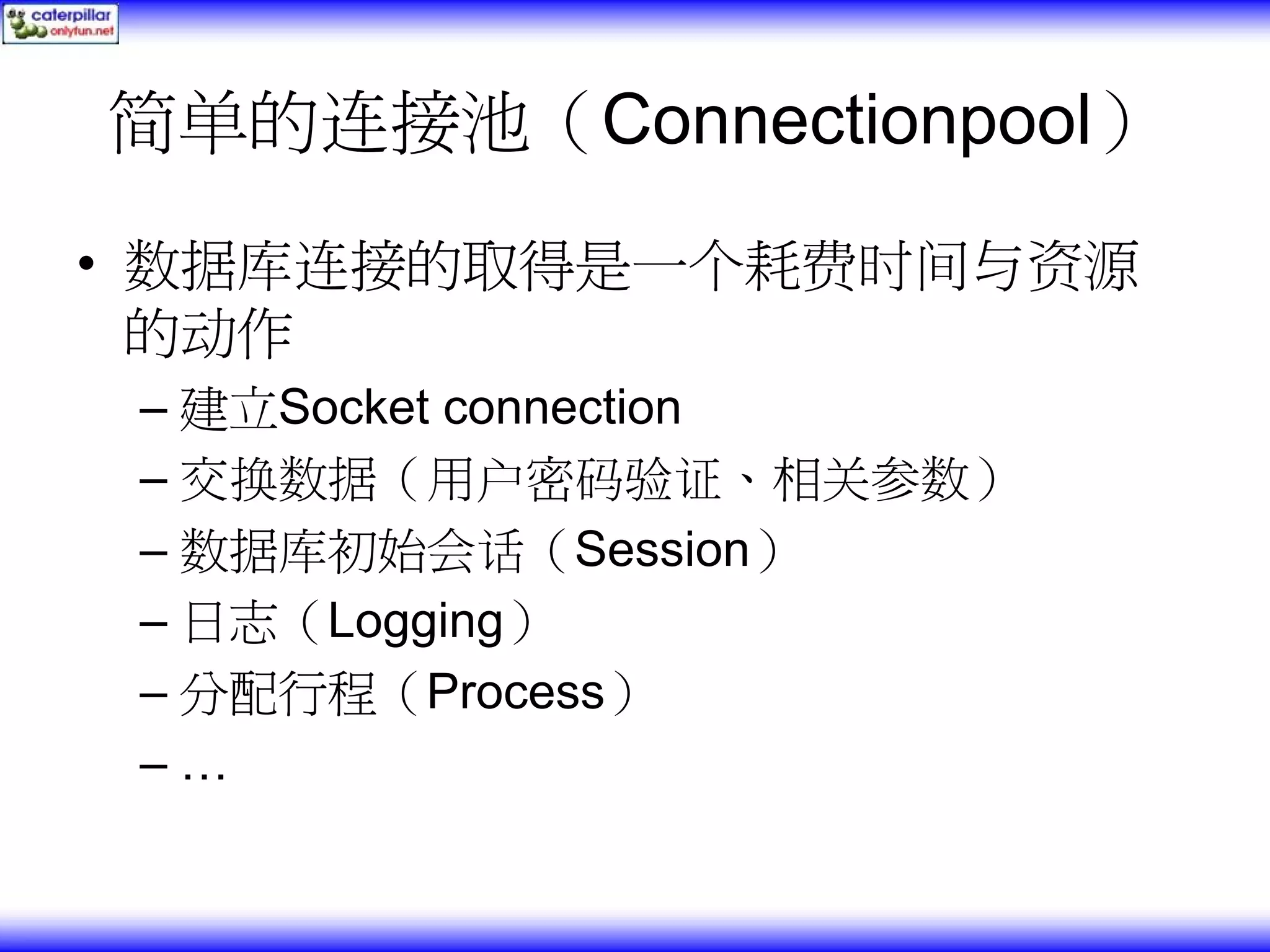 caterpillar
onlyfun.net

简单的连接池（Connectionpool）

• 数据库连接的取得是一个耗费时间与资源的动作
– 建立Socket connection
– 交换数据（用户密码验证、相关参数）
– 数据库初始会话（Session）
– 日志（Logging）
– 分配行程（Process）
– …